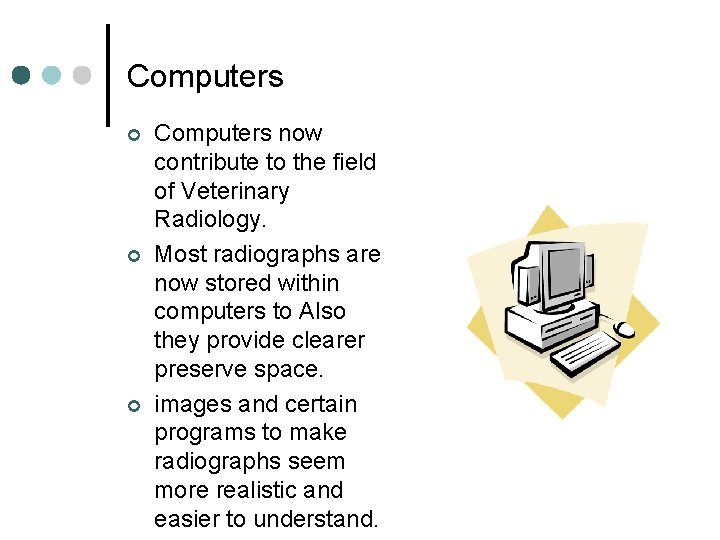 Computers

Computers now contribute to the field of Veterinary Radiology.

Most radiographs are now stored within computers to Also they provide clearer preserve space.

images and certain programs to make radiographs seem more realistic and easier to understand.